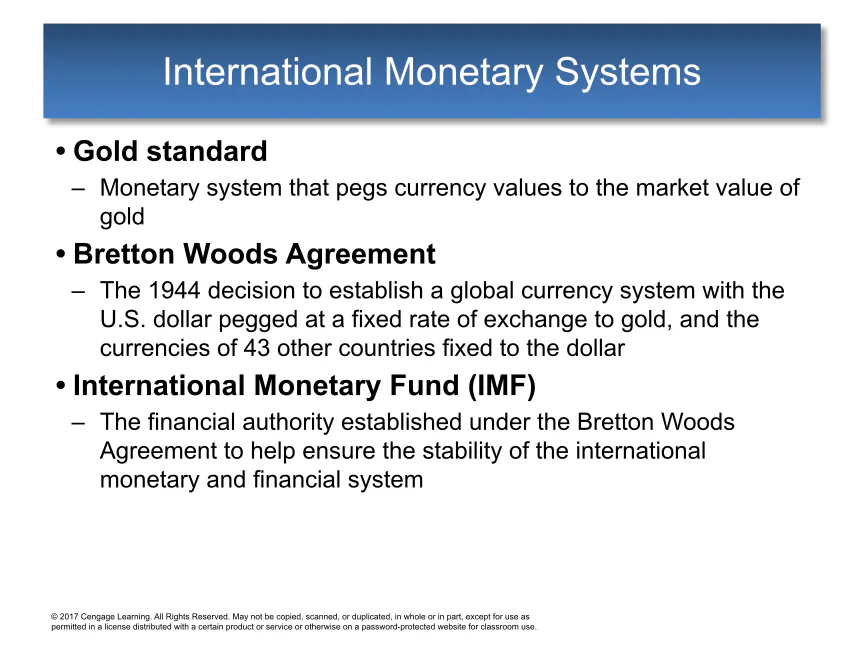 International Monetary Systems

• Gold standard
– Monetary system that pegs currency values to the market value of gold

• Bretton Woods Agreement
– The 1944 decision to establish a global currency system with the U.S. dollar pegged at a fixed rate of exchange to gold, and the currencies of 43 other countries fixed to the dollar

• International Monetary Fund (IMF)
– The financial authority established under the Bretton Woods Agreement to help ensure the stability of the international monetary and financial system

© 2017 Cengage Learning. All Rights Reserved. May not be copied, scanned, or duplicated, in whole or in part, except for use as permitted in a license distributed with a certain product or service or otherwise on a password-protected website for classroom use.